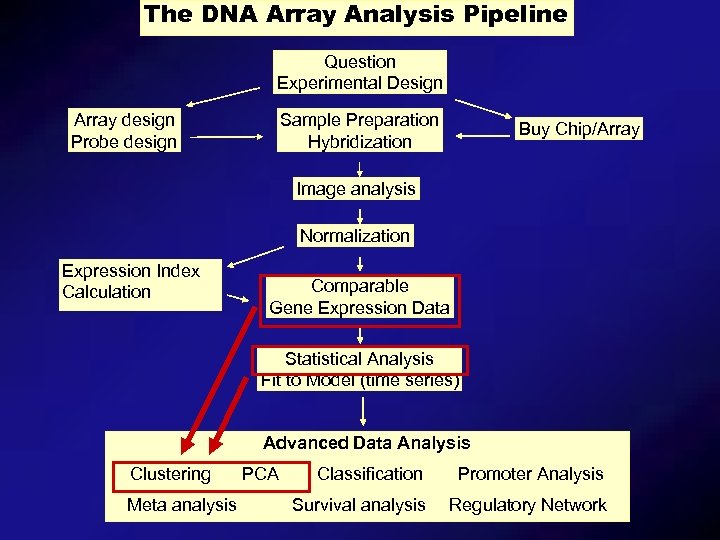 The DNA Array Analysis Pipeline

Question
Experimental Design

Array design
Probe design

Sample Preparation
Hybridization

Buy Chip/Array

Image analysis

Normalization

Expression Index
Calculation

Comparable
Gene Expression Data

Statistical Analysis
Fit to Model (time series)

Advanced Data Analysis

Clustering PCA Classification Promoter Analysis

Meta analysis Survival analysis Regulatory Network